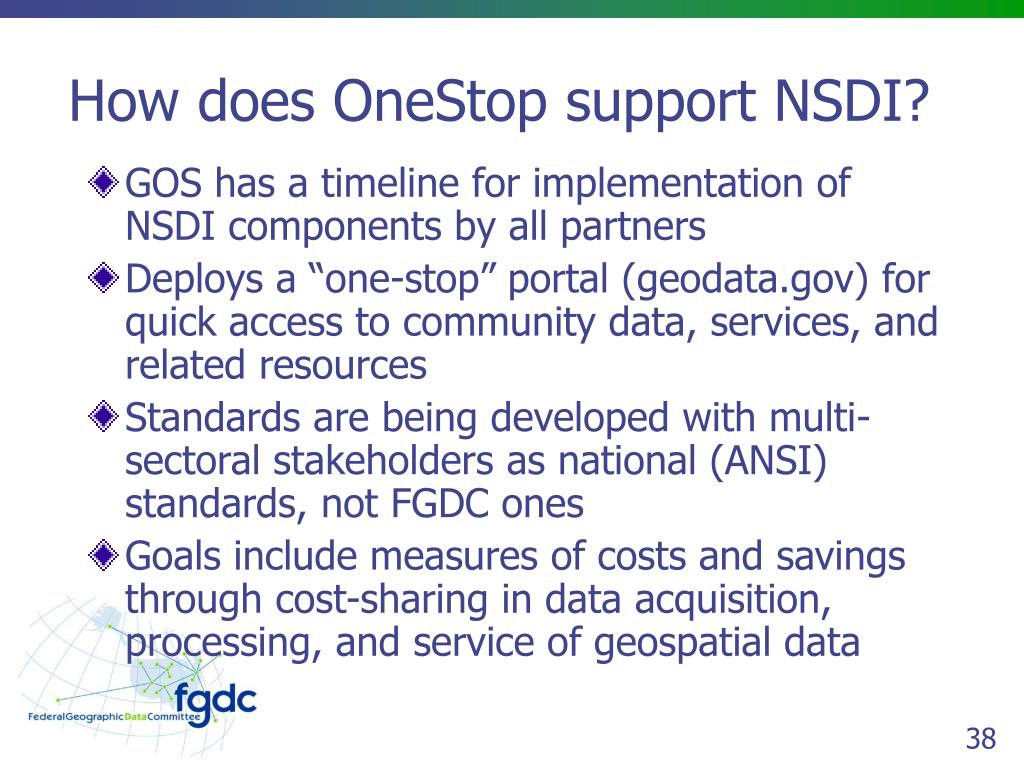 How does OneStop support NSDI?

GOS has a timeline for implementation of NSDI components by all partners

Deploys a “one-stop” portal (geodata.gov) for quick access to community data, services, and related resources

Standards are being developed with multi-sectoral stakeholders as national (ANSI) standards, not FGDC ones

Goals include measures of costs and savings through cost-sharing in data acquisition, processing, and service of geospatial data

fgdc
FederalGeographicDataCommittee

38